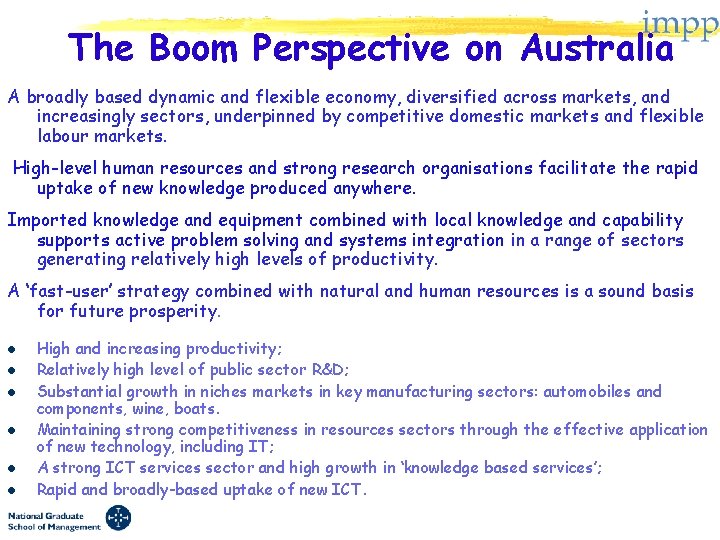 impp

The Boom Perspective on Australia

A broadly based dynamic and flexible economy, diversified across markets, and increasingly sectors, underpinned by competitive domestic markets and flexible labour markets.

High-level human resources and strong research organisations facilitate the rapid uptake of new knowledge produced anywhere.

Imported knowledge and equipment combined with local knowledge and capability supports active problem solving and systems integration in a range of sectors generating relatively high levels of productivity.

A 'fast-user' strategy combined with natural and human resources is a sound basis for future prosperity.

- High and increasing productivity;
- Relatively high level of public sector R&D;
- Substantial growth in niches markets in key manufacturing sectors: automobiles and components, wine, boats.
- Maintaining strong competitiveness in resources sectors through the effective application of new technology, including IT;
- A strong ICT services sector and high growth in 'knowledge based services';
- Rapid and broadly-based uptake of new ICT.

National Graduate School of Management